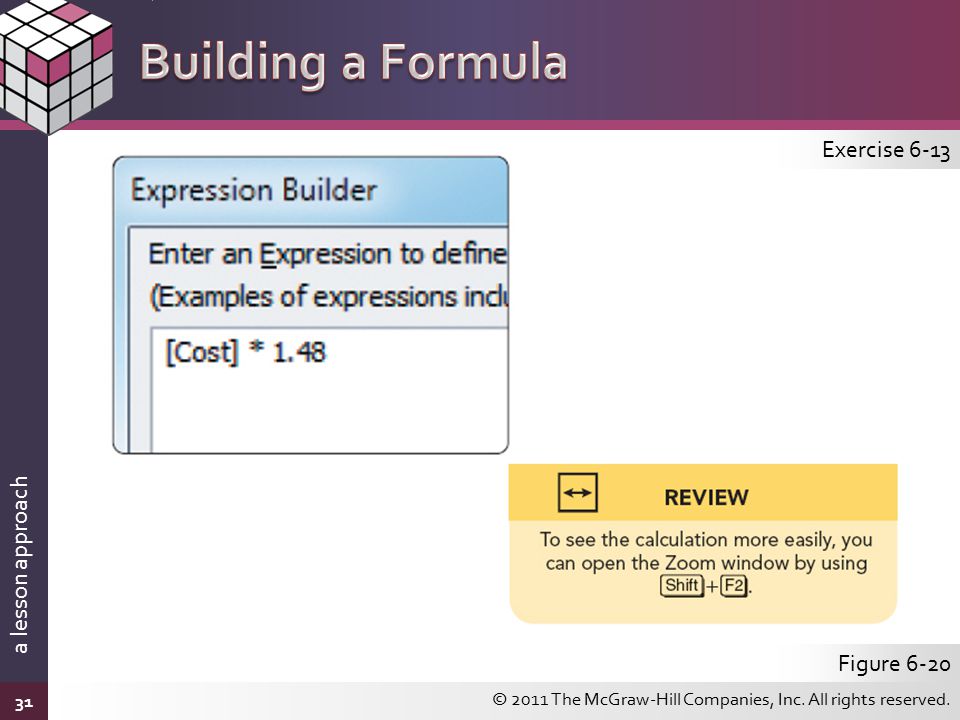 Building a Formula

Exercise 6-13

Expression Builder

Enter an Expression to define

(Examples of expressions inclu

[Cost] * 1.48

REVIEW

To see the calculation more easily, you can open the Zoom window by using Shift+F2.

Figure 6-20

a lesson approach

31

© 2011 The McGraw-Hill Companies, Inc. All rights reserved.